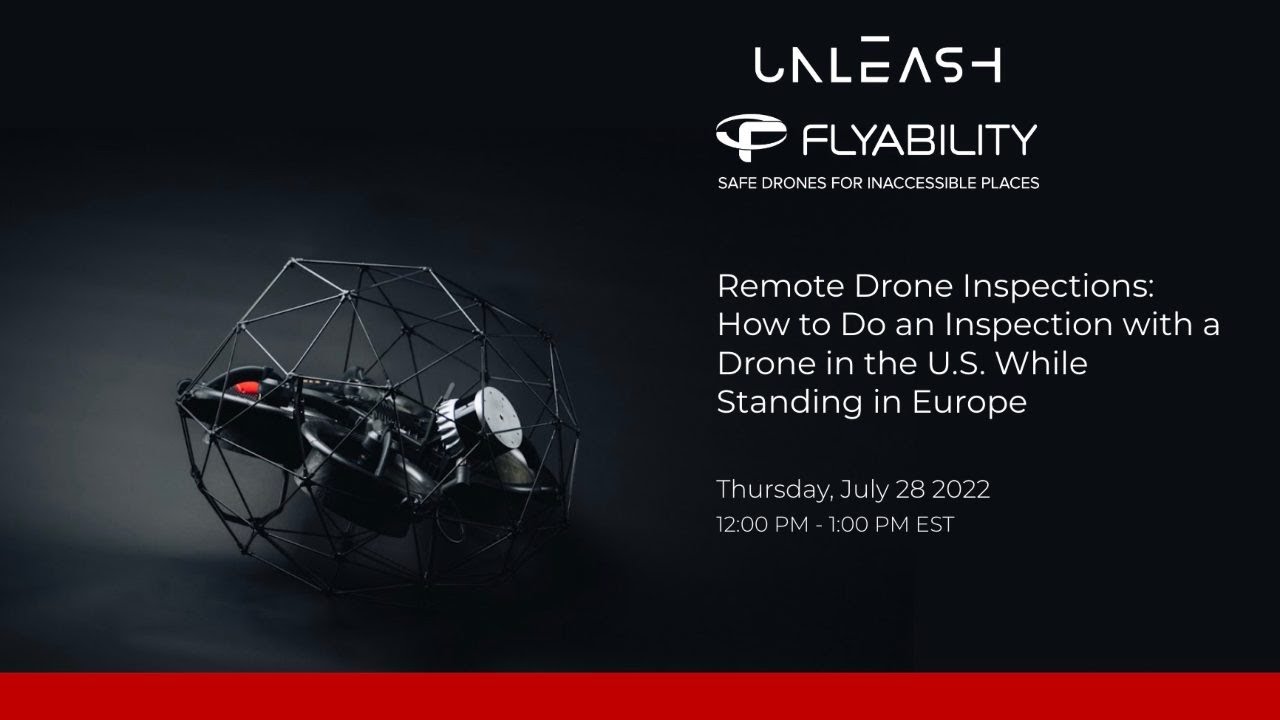 UNLEASH

FLYABILITY

SAFE DRONES FOR INACCESSIBLE PLACES

Remote Drone Inspections: How to Do an Inspection with a Drone in the U.S. While Standing in Europe

Thursday, July 28 2022
12:00 PM - 1:00 PM EST